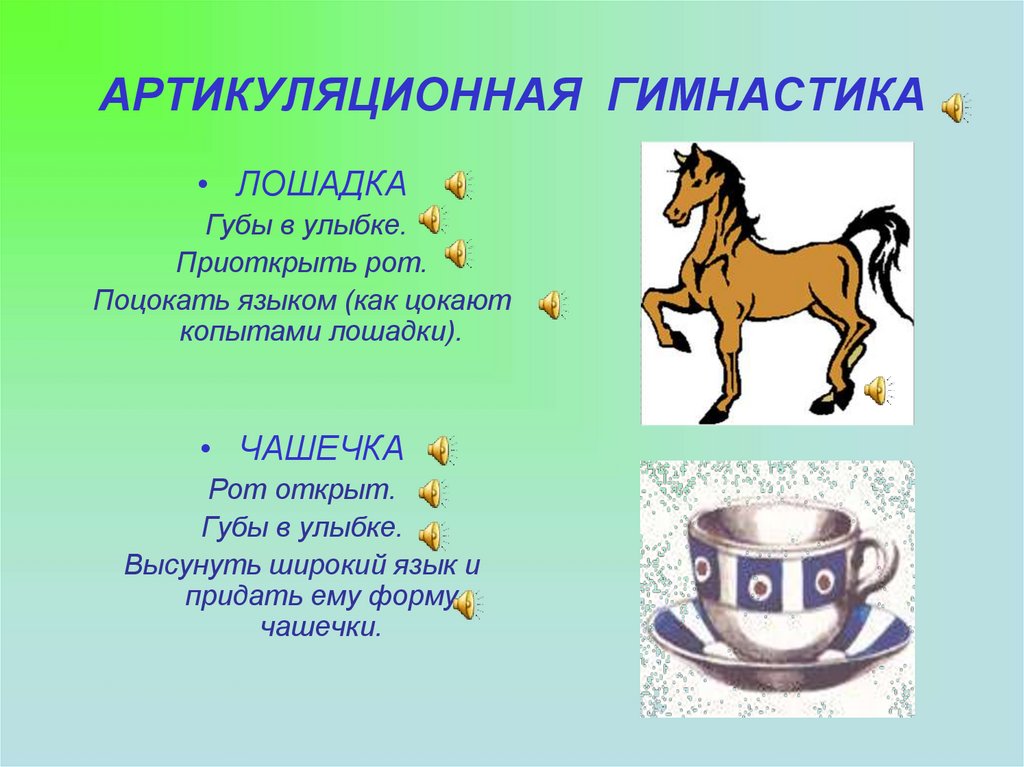 АРТИКУЛЯЦИОННАЯ ГИМНАСТИКА

• ЛОШАДКА

Губы в улыбке.

Приоткрыть рот.

Поцокать языком (как цокают копытами лошадки).

• ЧАШЕЧКА

Рот открыт.

Губы в улыбке.

Высунуть широкий язык и придать ему форму чашечки.